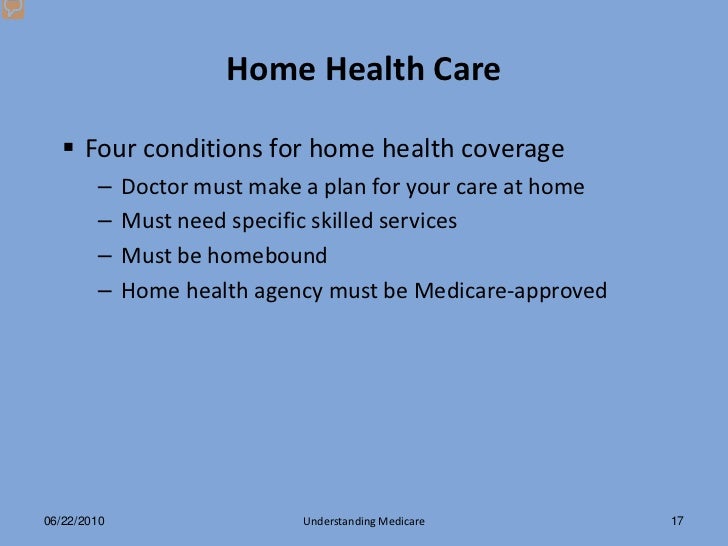 Home Health Care

▪ Four conditions for home health coverage
– Doctor must make a plan for your care at home
– Must need specific skilled services
– Must be homebound
– Home health agency must be Medicare-approved

06/22/2010
Understanding Medicare
17